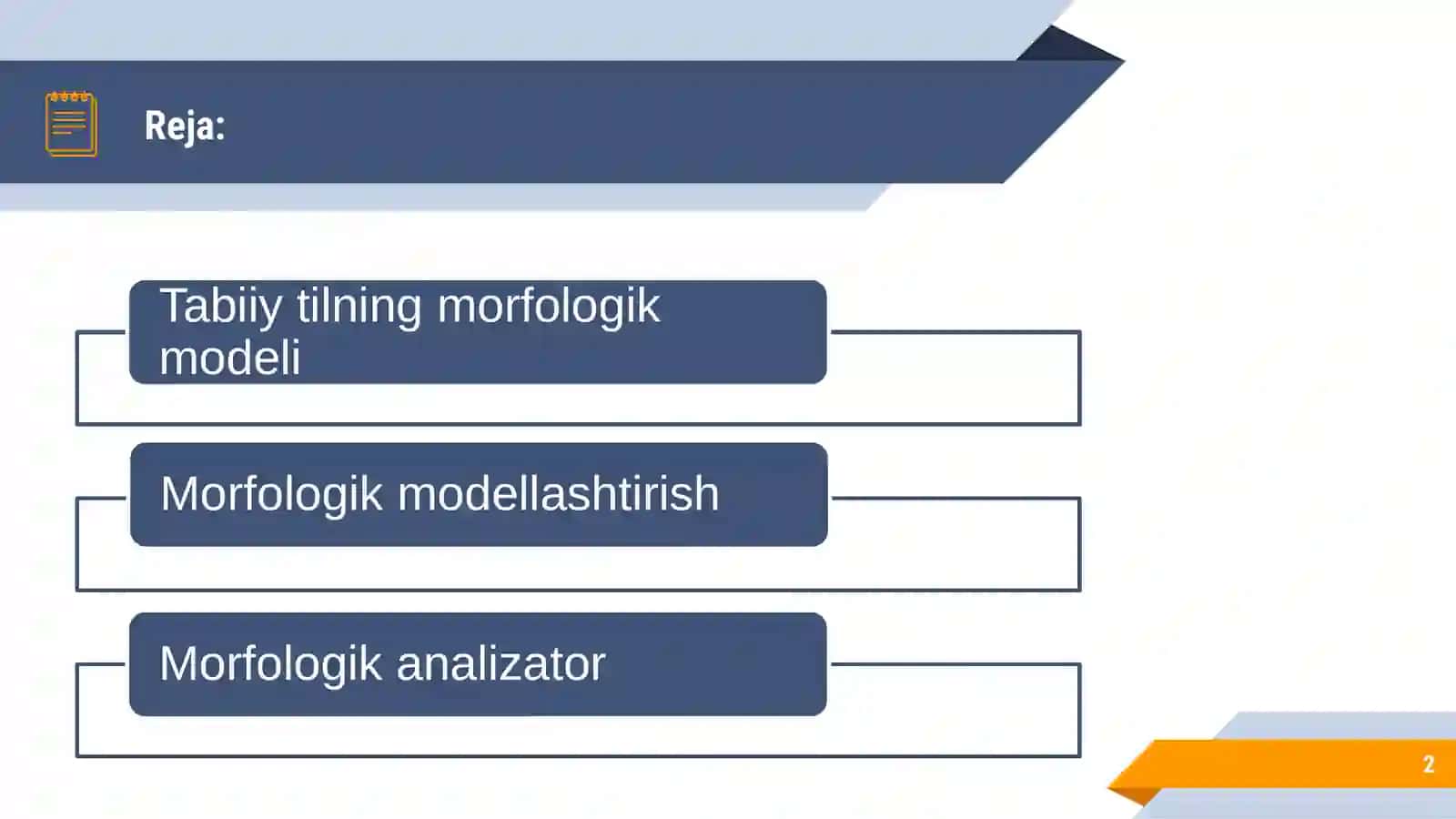 Reja:

Tabiiy tilning morfologik modeli

Morfologik modellashtirish

Morfologik analizator

2